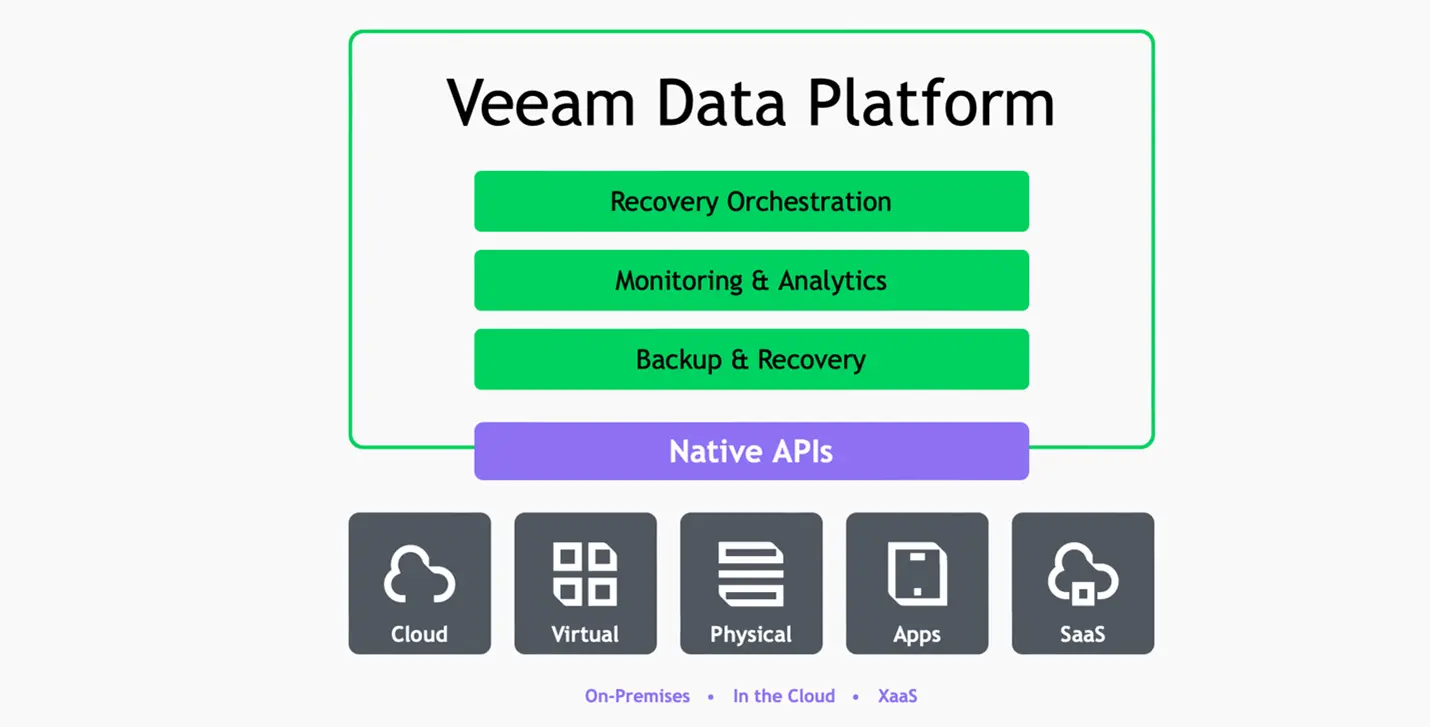 Veeam Data Platform

Recovery Orchestration

Monitoring & Analytics

Backup & Recovery

Native APIs

Cloud

Virtual

Physical

Apps

SaaS

On-Premises • In the Cloud • XaaS